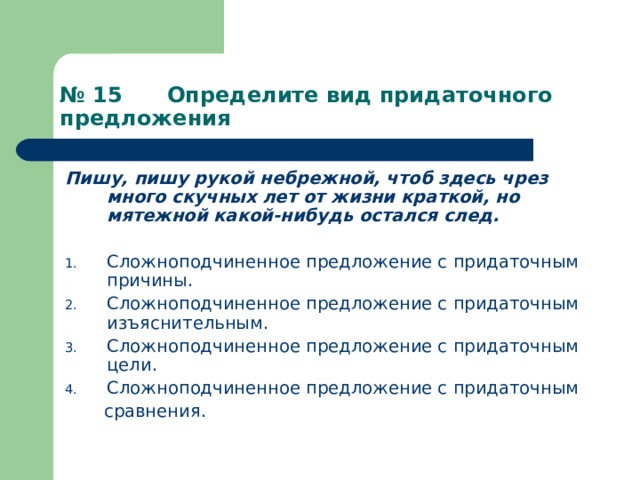 № 15 Определите вид придаточного предложения

Пишу, пишу рукой небрежной, чтоб здесь чрез много скучных лет от жизни краткой, но мятежной какой-нибудь остался след.

1. Сложноподчиненное предложение с придаточным причины.
2. Сложноподчиненное предложение с придаточным изъяснительным.
3. Сложноподчиненное предложение с придаточным цели.
4. Сложноподчиненное предложение с придаточным сравнения.